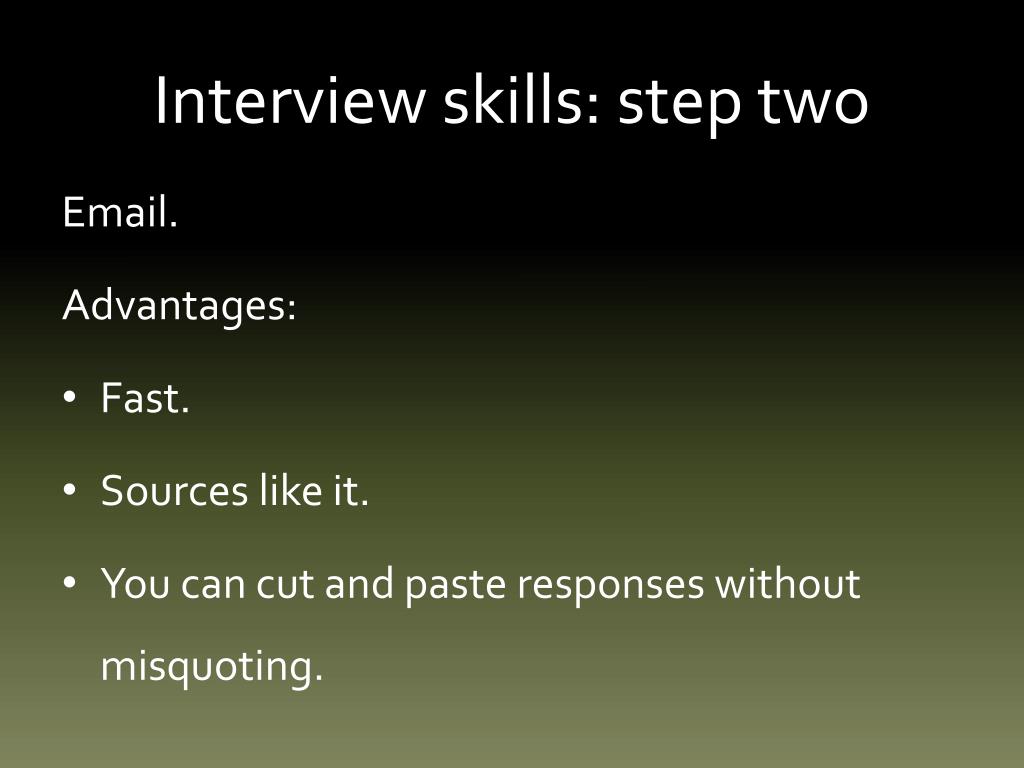 Interview skills: step two

Email.

Advantages:

• Fast.

• Sources like it.

• You can cut and paste responses without misquoting.